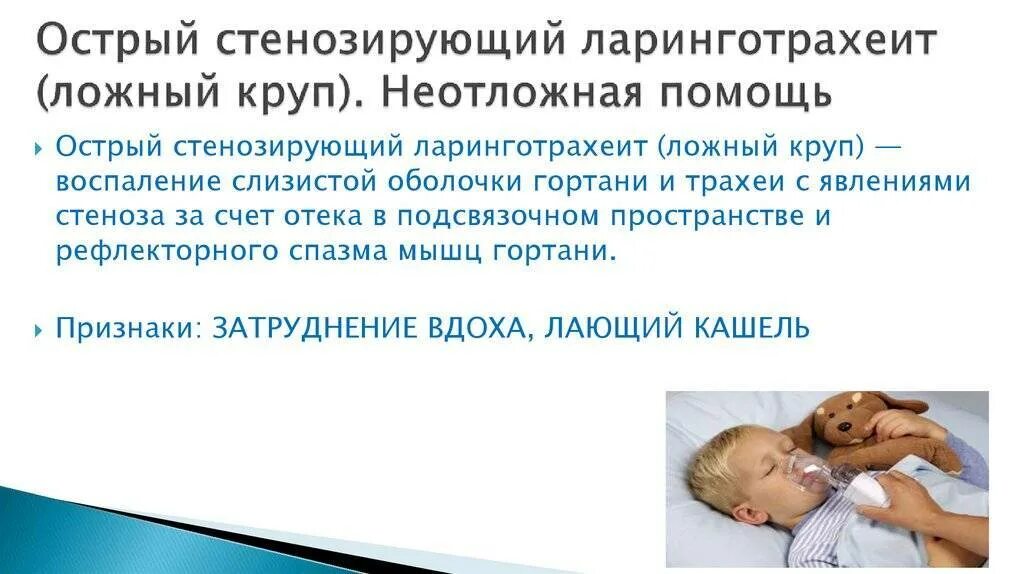 Острый стенозирующий ларинготрахеит (ложный круп). Неотложная помощь

Острый стенозирующий ларинготрахеит (ложный круп) — воспаление слизистой оболочки гортани и трахеи с явлениями стеноза за счет отека в подсвязочном пространстве и рефлекторного спазма мышц гортани.

Признаки: ЗАТРУДНЕНИЕ ВДОХА, ЛАЮЩИЙ КАШЕЛЬ